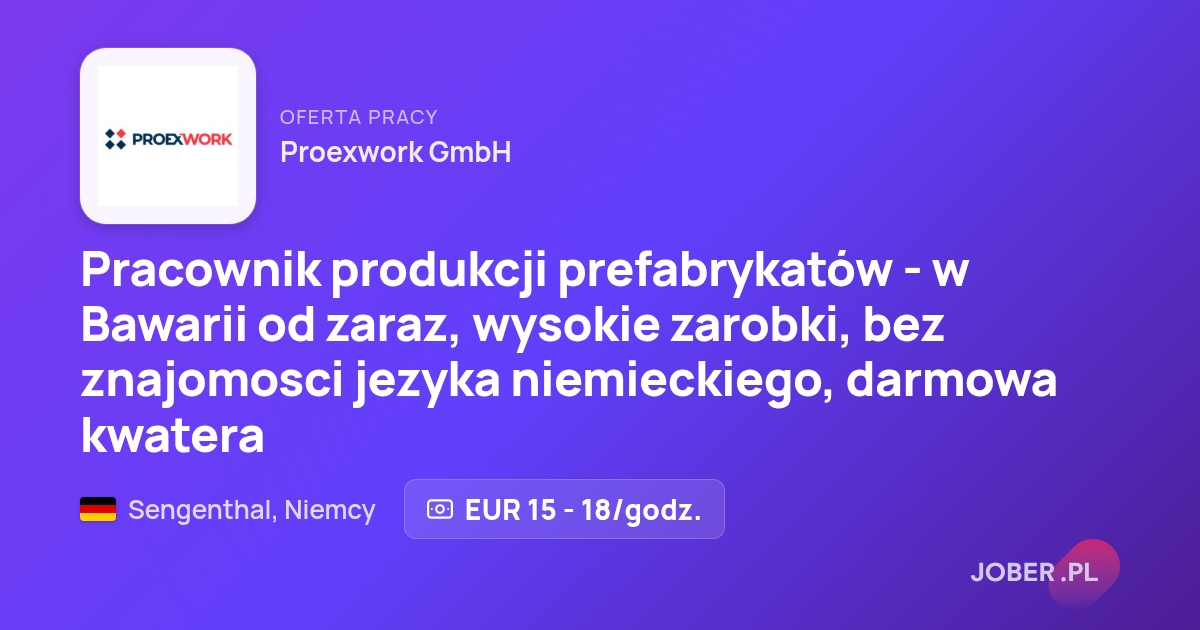 PROEXWORK

OFERTA PRACY
Proexwork GmbH

Pracownik produkcji prefabrykatów - w Bawarii od zaraz, wysokie zarobki, bez znajomosci jezyka niemieckiego, darmowa kwatera

Sengenthal, Niemcy

EUR 15 - 18/godz.

JOBER.PL